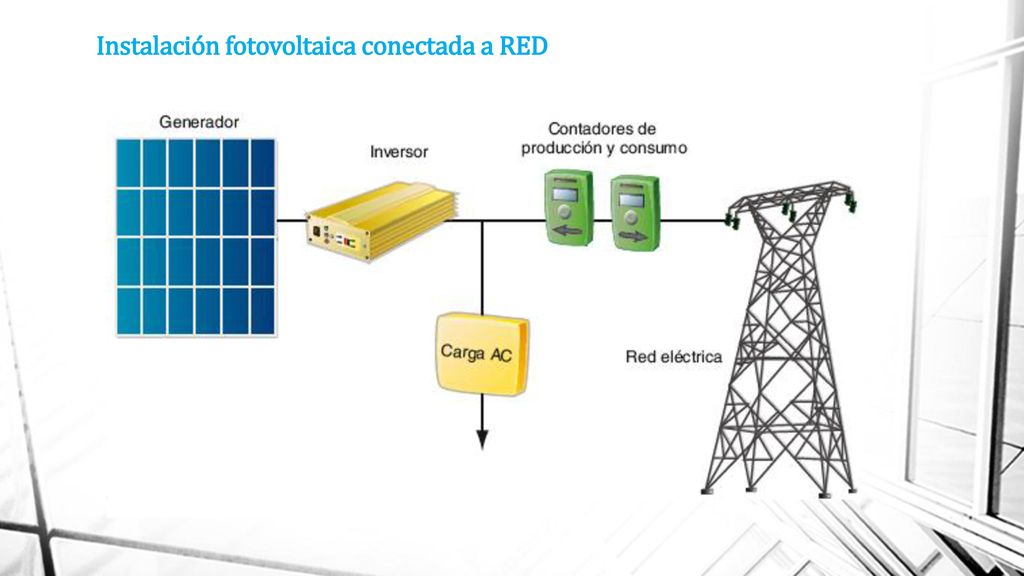 Instalación fotovoltaica conectada a RED

Generador

Inversor

Contadores de producción y consumo

Carga AC

Red eléctrica